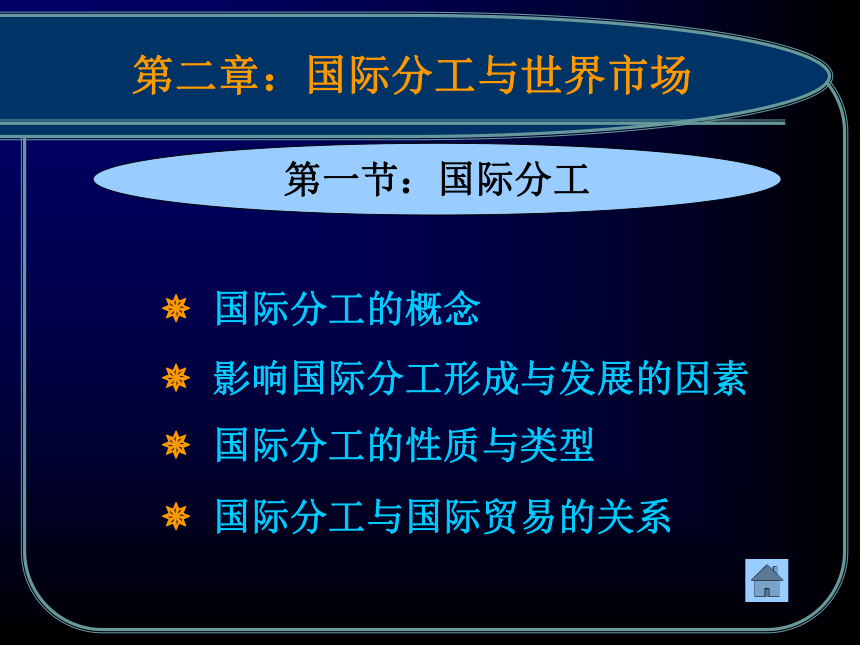 第二章：国际分工与世界市场

第一节：国际分工

国际分工的概念

影响国际分工形成与发展的因素

国际分工的性质与类型

国际分工与国际贸易的关系